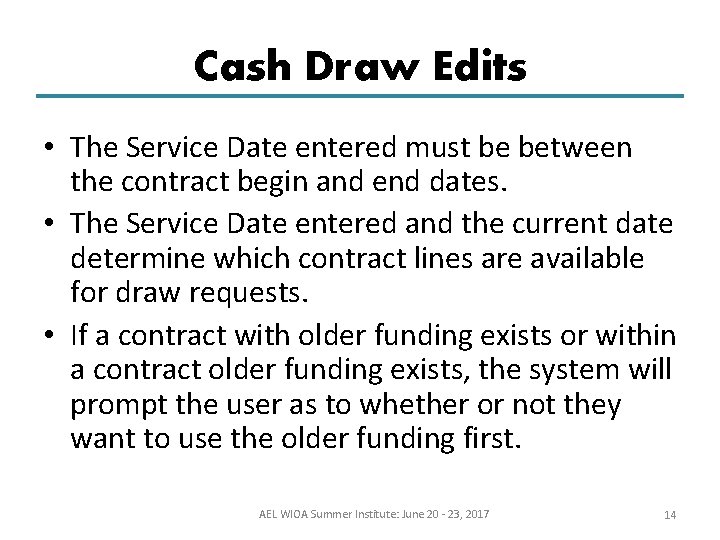 Cash Draw Edits

• The Service Date entered must be between the contract begin and end dates.

• The Service Date entered and the current date determine which contract lines are available for draw requests.

• If a contract with older funding exists or within a contract older funding exists, the system will prompt the user as to whether or not they want to use the older funding first.

AEL WIOA Summer Institute: June 20 - 23, 2017

14